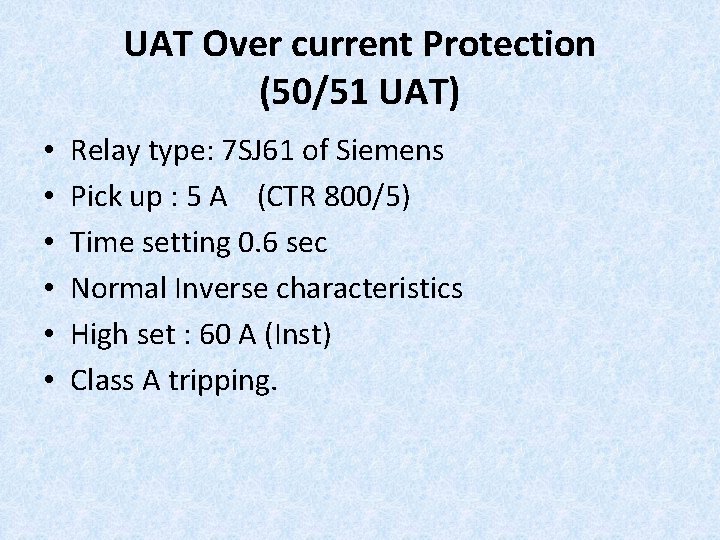 UAT Over current Protection
(50/51 UAT)

• Relay type: 7SJ61 of Siemens
• Pick up : 5 A (CTR 800/5)
• Time setting 0.6 sec
• Normal Inverse characteristics
• High set : 60 A (Inst)
• Class A tripping.